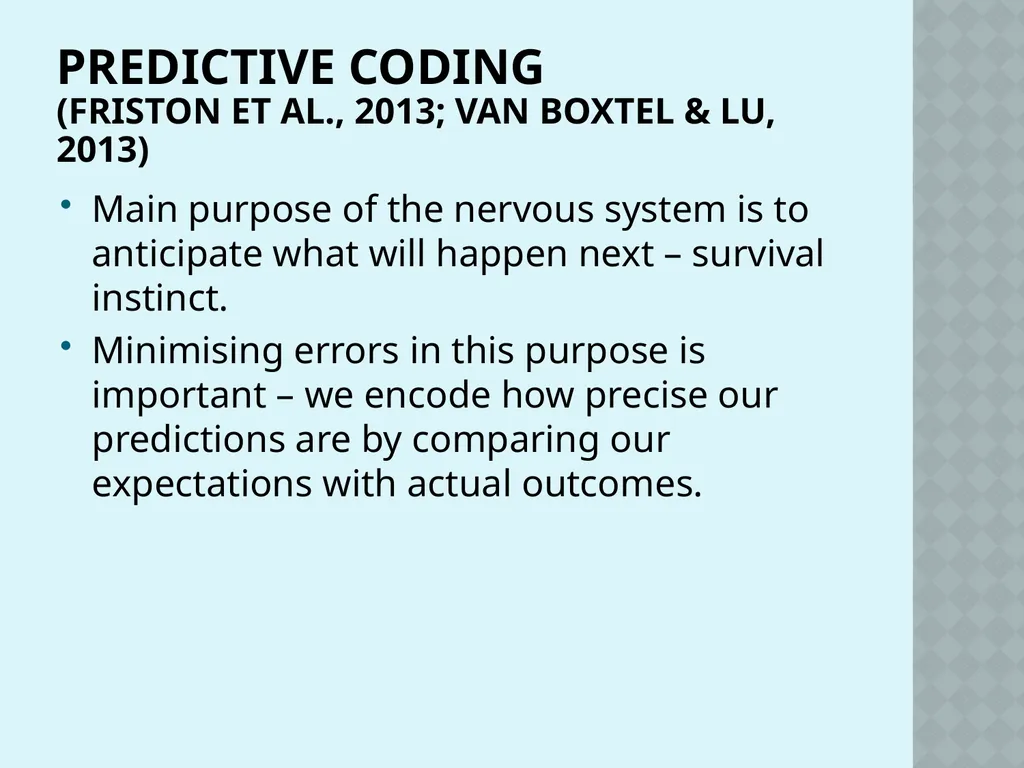 PREDICTIVE CODING
(FRISTON ET AL., 2013; VAN BOXTEL & LU, 2013)

• Main purpose of the nervous system is to anticipate what will happen next – survival instinct.
• Minimising errors in this purpose is important – we encode how precise our predictions are by comparing our expectations with actual outcomes.